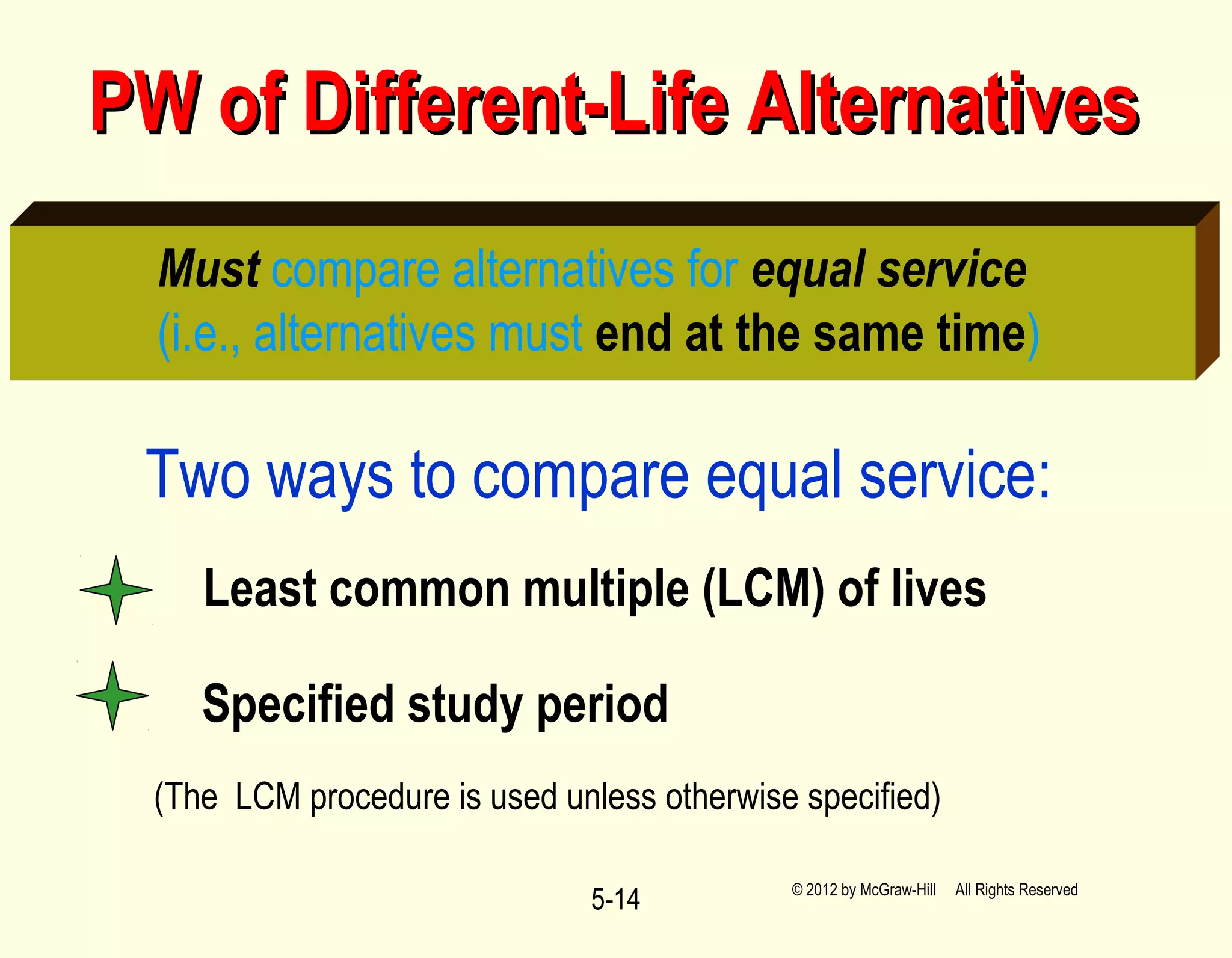 PW of Different-Life Alternatives

Must compare alternatives for equal service (i.e., alternatives must end at the same time)

Two ways to compare equal service:

Least common multiple (LCM) of lives

Specified study period

(The LCM procedure is used unless otherwise specified)

5-14

© 2012 by McGraw-Hill All Rights Reserved